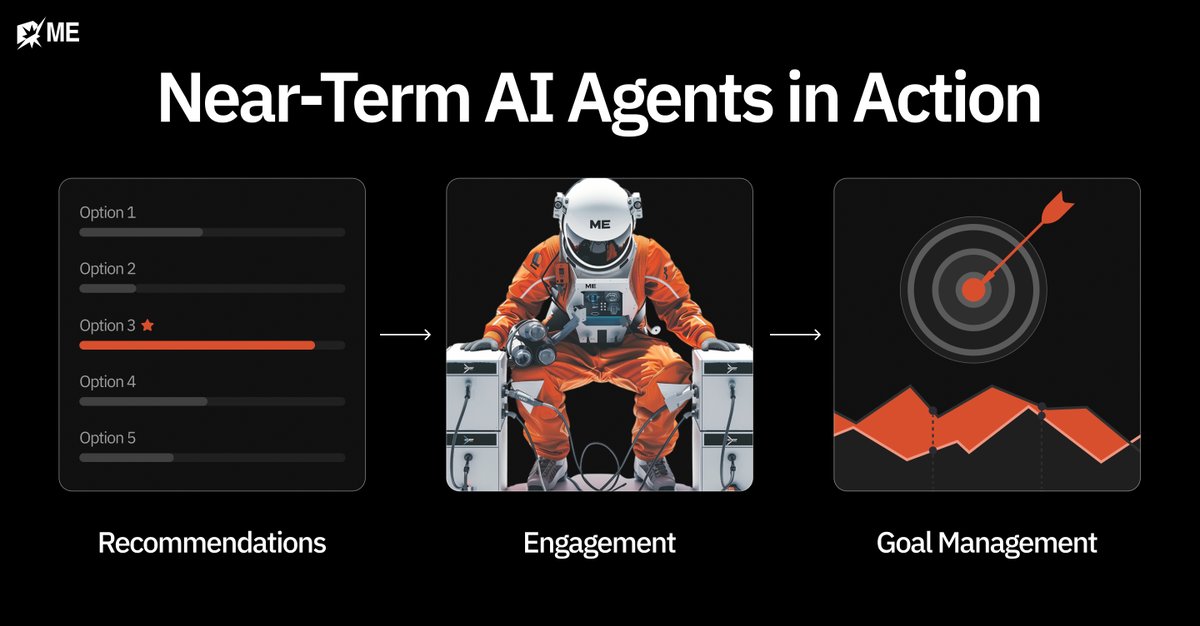 ME

Near-Term AI Agents in Action

Option 1

Option 2

Option 3

Option 4

Option 5

ME

ME

Recommendations

Engagement

Goal Management